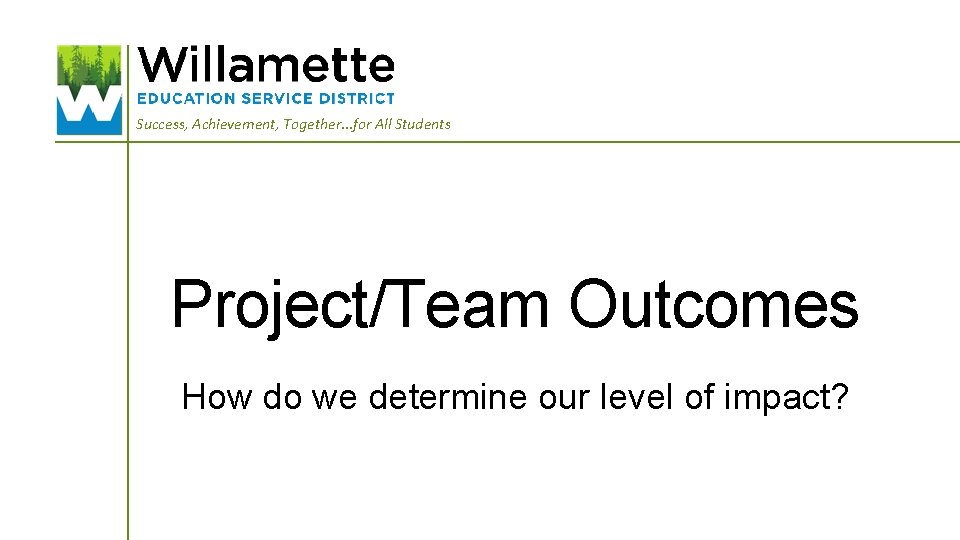 Willamette
EDUCATION SERVICE DISTRICT
Success, Achievement, Together...for All Students

Project/Team Outcomes

How do we determine our level of impact?